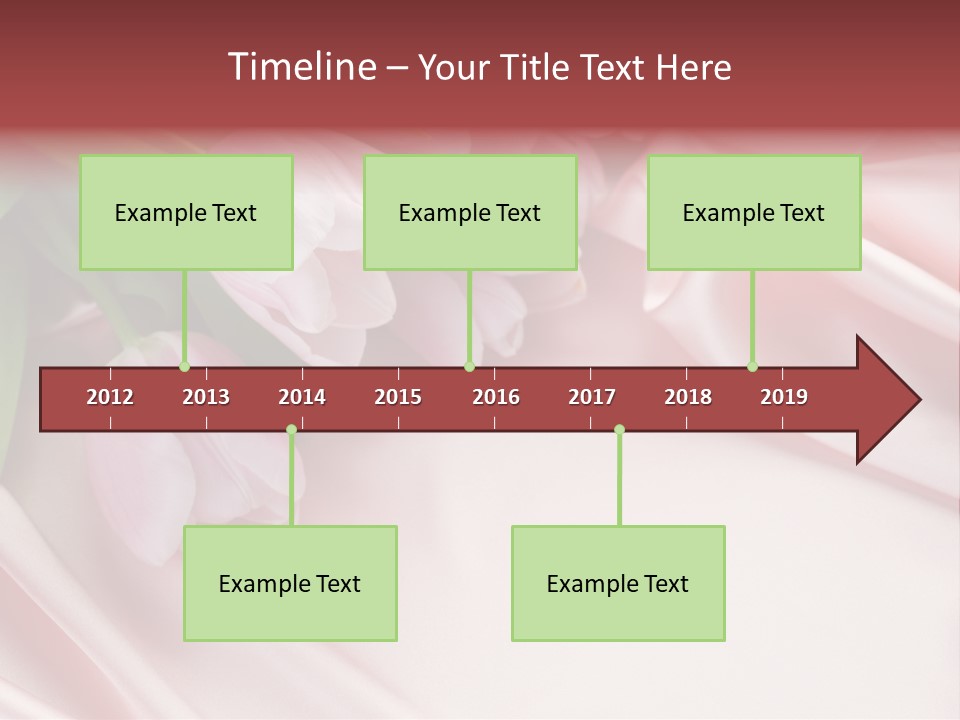 Timeline – Your Title Text Here

Example Text

Example Text

Example Text

2012 2013 2014 2015 2016 2017 2018 2019

Example Text

Example Text